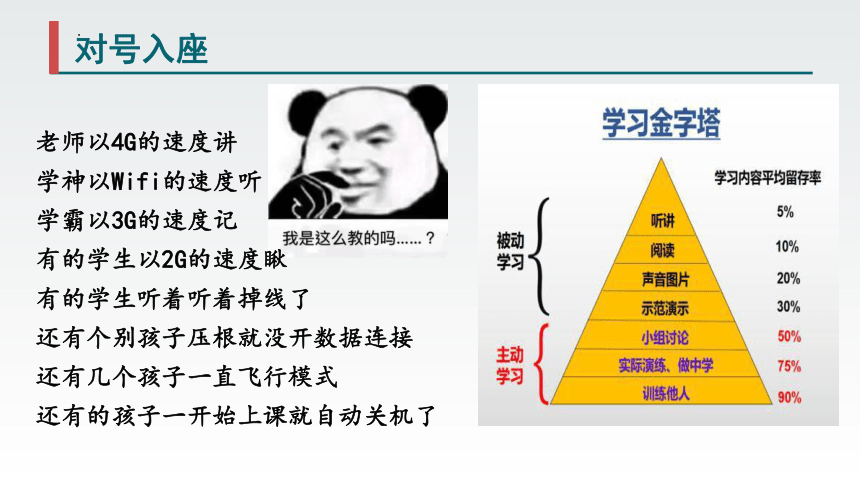 对号入座

老师以4G的速度讲
学神以Wifi的速度听
学霸以3G的速度记
有的学生以2G的速度瞅
有的学生听着听着掉线了
还有个别孩子压根就没开数据连接
还有几个孩子一直飞行模式
还有的孩子一开始上课就自动关机了

我是这么教的吗……？

学习金字塔

学习内容平均留存率

被动学习
听讲 5%
阅读 10%
声音图片 20%
示范演示 30%

主动学习
小组讨论 50%
实际演练、做中学 75%
训练他人 90%